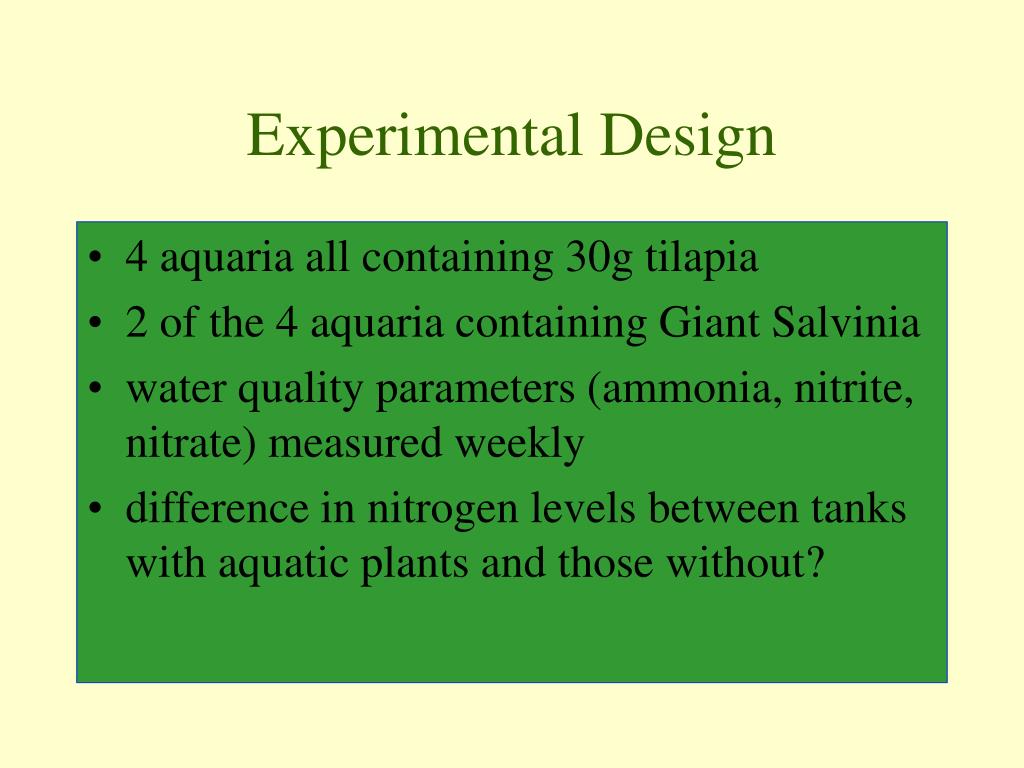 Experimental Design

• 4 aquaria all containing 30g tilapia
• 2 of the 4 aquaria containing Giant Salvinia
• water quality parameters (ammonia, nitrite, nitrate) measured weekly
• difference in nitrogen levels between tanks with aquatic plants and those without?